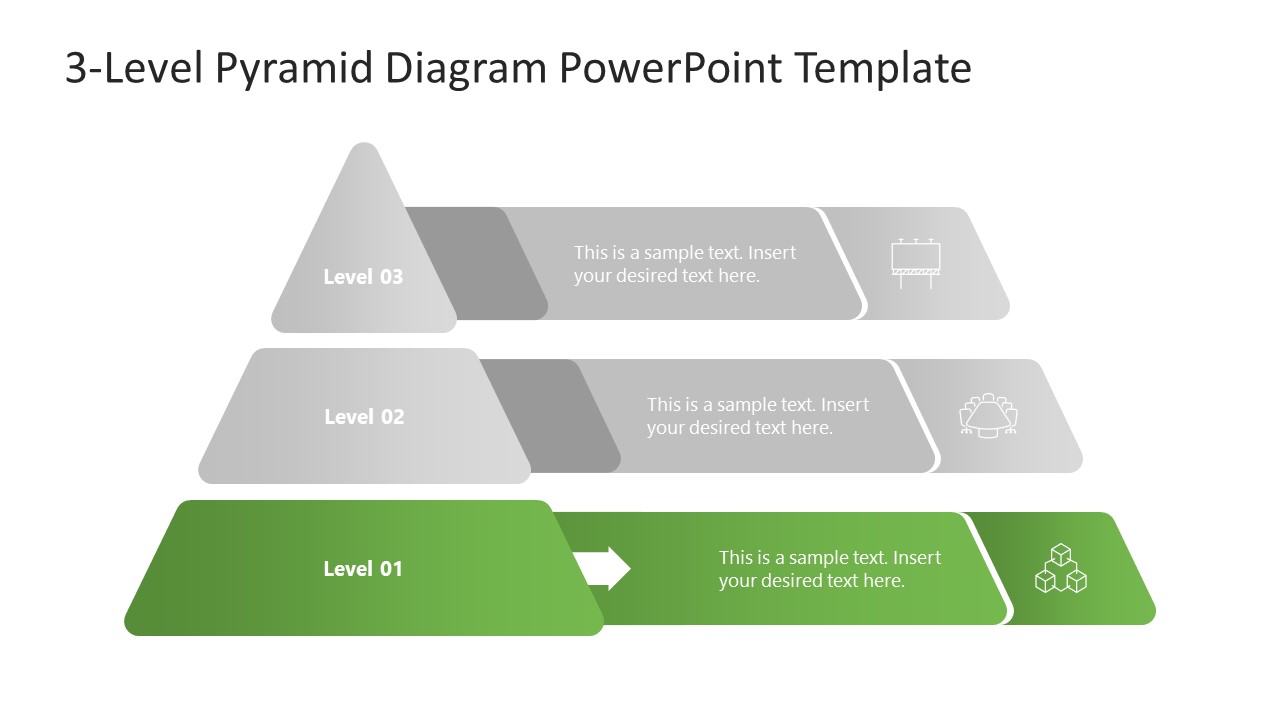 3-Level Pyramid Diagram PowerPoint Template

Level 03

This is a sample text. Insert your desired text here.

Level 02

This is a sample text. Insert your desired text here.

Level 01

This is a sample text. Insert your desired text here.